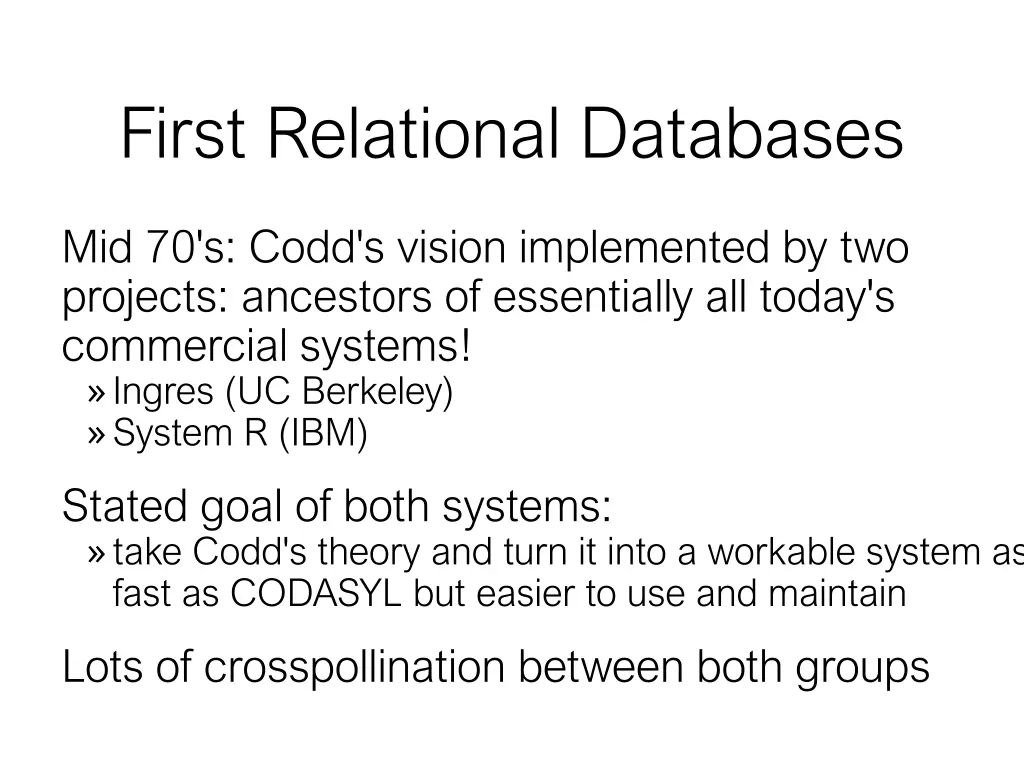 First Relational Databases

Mid 70's: Codd's vision implemented by two projects: ancestors of essentially all today's commercial systems!

» Ingres (UC Berkeley)
» System R (IBM)

Stated goal of both systems:

» take Codd's theory and turn it into a workable system as fast as CODASYL but easier to use and maintain

Lots of crosspollination between both groups